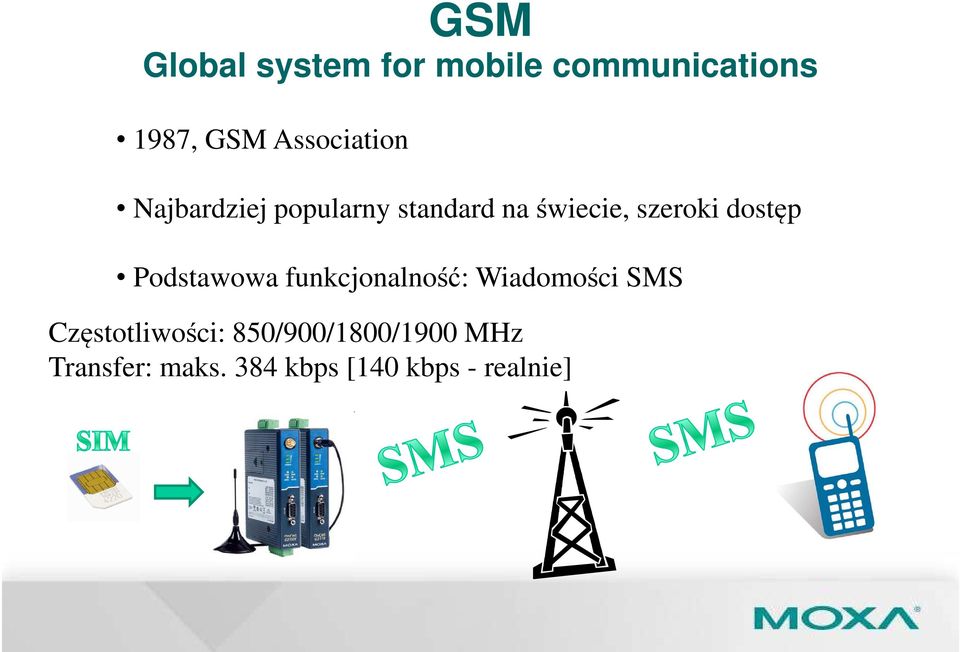 GSM
Global system for mobile communications

• 1987, GSM Association

• Najbardziej popularny standard na świecie, szeroki dostęp

• Podstawowa funkcjonalność: Wiadomości SMS

Częstotliwości: 850/900/1800/1900 MHz
Transfer: maks. 384 kbps [140 kbps - realnie]

SIM

SMS

SMS

MOXA